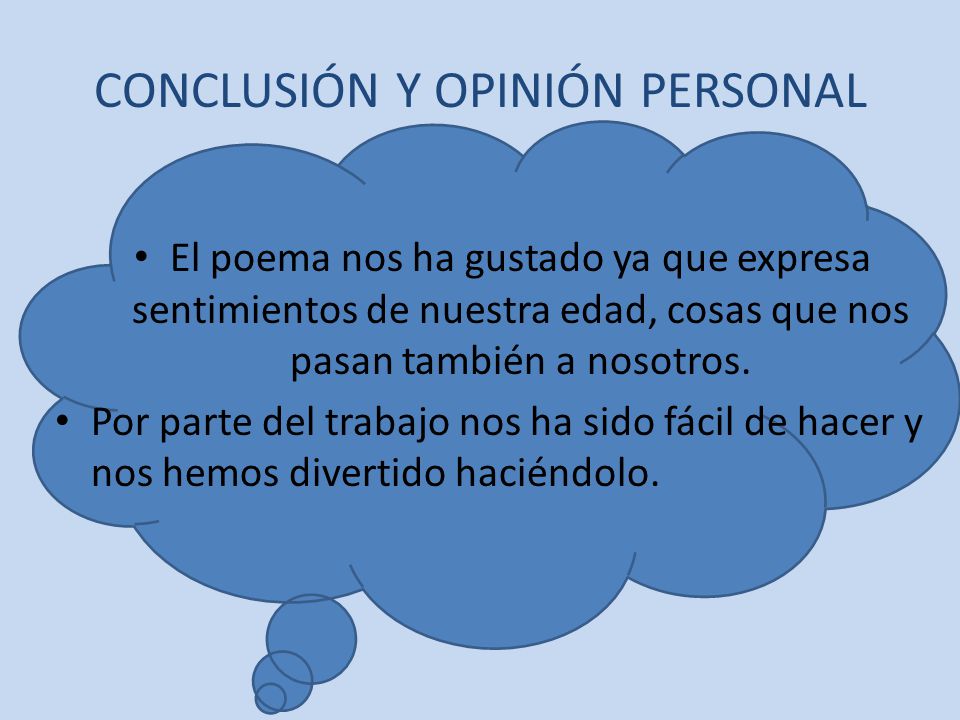 CONCLUSIÓN Y OPINIÓN PERSONAL

• El poema nos ha gustado ya que expresa sentimientos de nuestra edad, cosas que nos pasan también a nosotros.

• Por parte del trabajo nos ha sido fácil de hacer y nos hemos divertido haciéndolo.